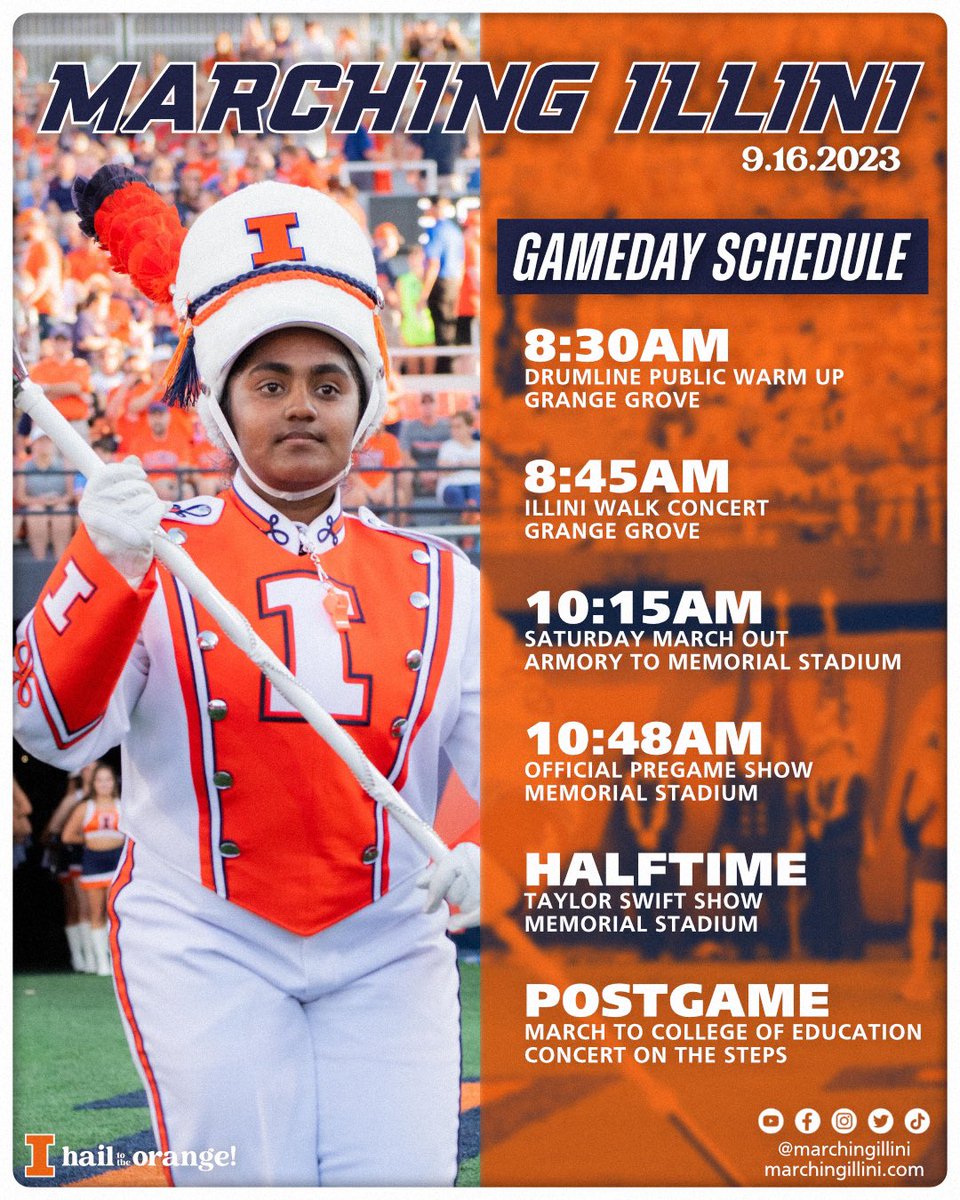 MARCHING ILLINI
9.16.2023

GAMEDAY SCHEDULE

8:30AM
DRUMLINE PUBLIC WARM UP
GRANGE GROVE

8:45AM
ILLINI WALK CONCERT
GRANGE GROVE

10:15AM
SATURDAY MARCH OUT
ARMORY TO MEMORIAL STADIUM

10:48AM
OFFICIAL PREGAME SHOW
MEMORIAL STADIUM

HALFTIME
TAYLOR SWIFT SHOW
MEMORIAL STADIUM

POSTGAME
MARCH TO COLLEGE OF EDUCATION
CONCERT ON THE STEPS

I hail to the orange!

@marchingillini
marchingillini.com